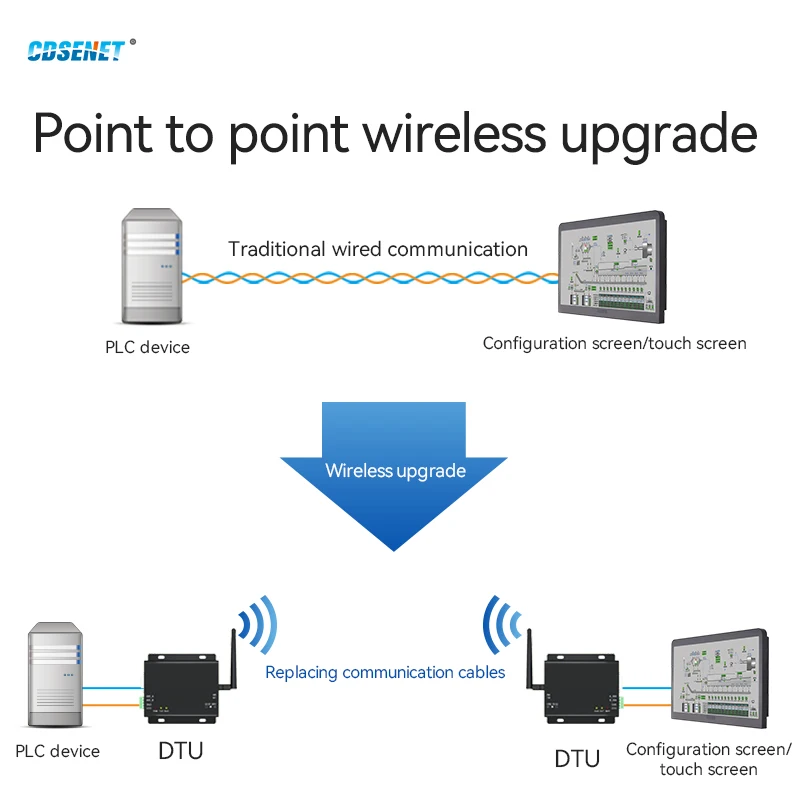 CDSENET®

Point to point wireless upgrade

Traditional wired communication

PLC device

Configuration screen/touch screen

Wireless upgrade

Replacing communication cables

PLC device

DTU

DTU

Configuration screen/ touch screen